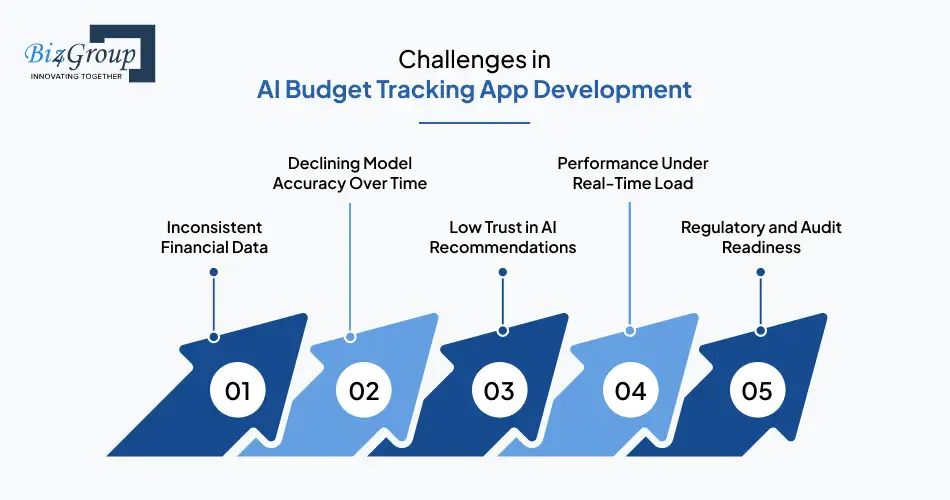 Biz4Group
INNOVATING TOGETHER

Challenges in
AI Budget Tracking App Development

Inconsistent Financial Data

Declining Model Accuracy Over Time

Low Trust in AI Recommendations

Performance Under Real-Time Load

Regulatory and Audit Readiness

01

02

03

04

05